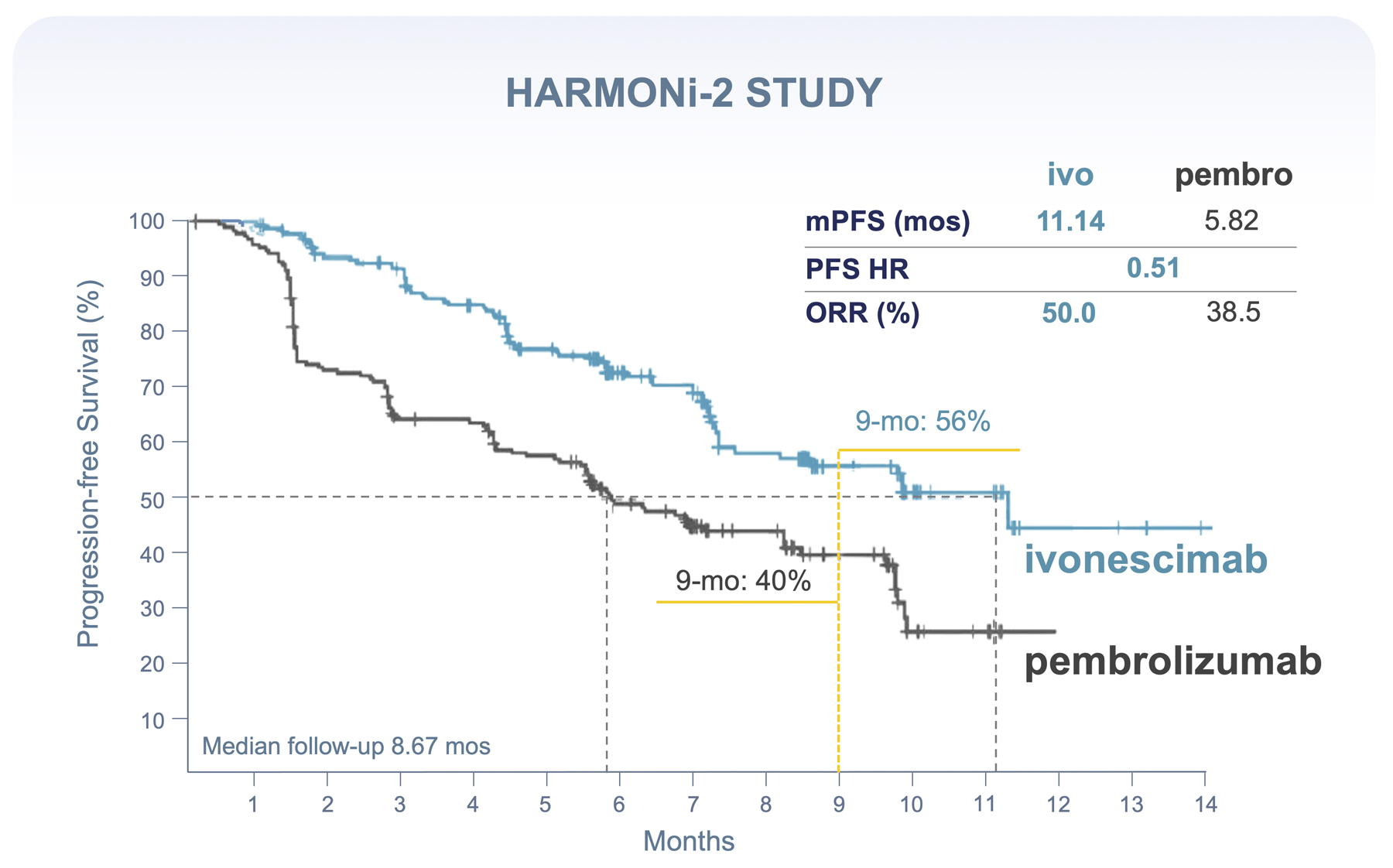 HARMONi-2 STUDY

| | ivo | pembro |
|---|---|---|
| mPFS (mos) | 11.14 | 5.82 |
| PFS HR | 0.51 | |
| ORR (%) | 50.0 | 38.5 |

Progression-free Survival (%)

100
90
80
70
60
50
40
30
20
10

9-mo: 56%

9-mo: 40%

ivonescimab

pembrolizumab

Median follow-up 8.67 mos

1 2 3 4 5 6 7 8 9 10 11 12 13 14

Months